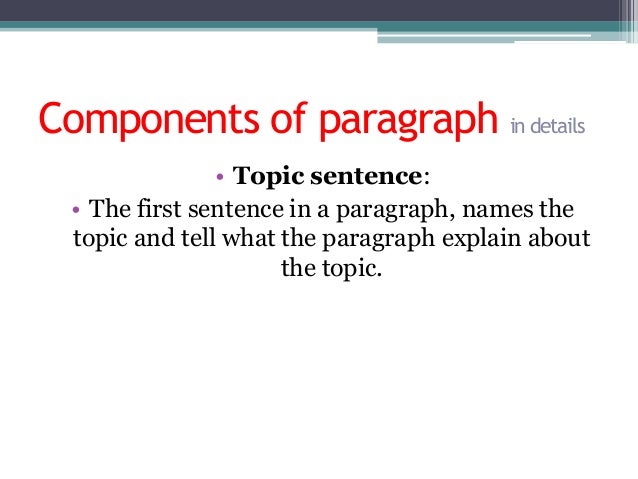 Components of paragraph in details

• Topic sentence:

• The first sentence in a paragraph, names the topic and tell what the paragraph explain about the topic.